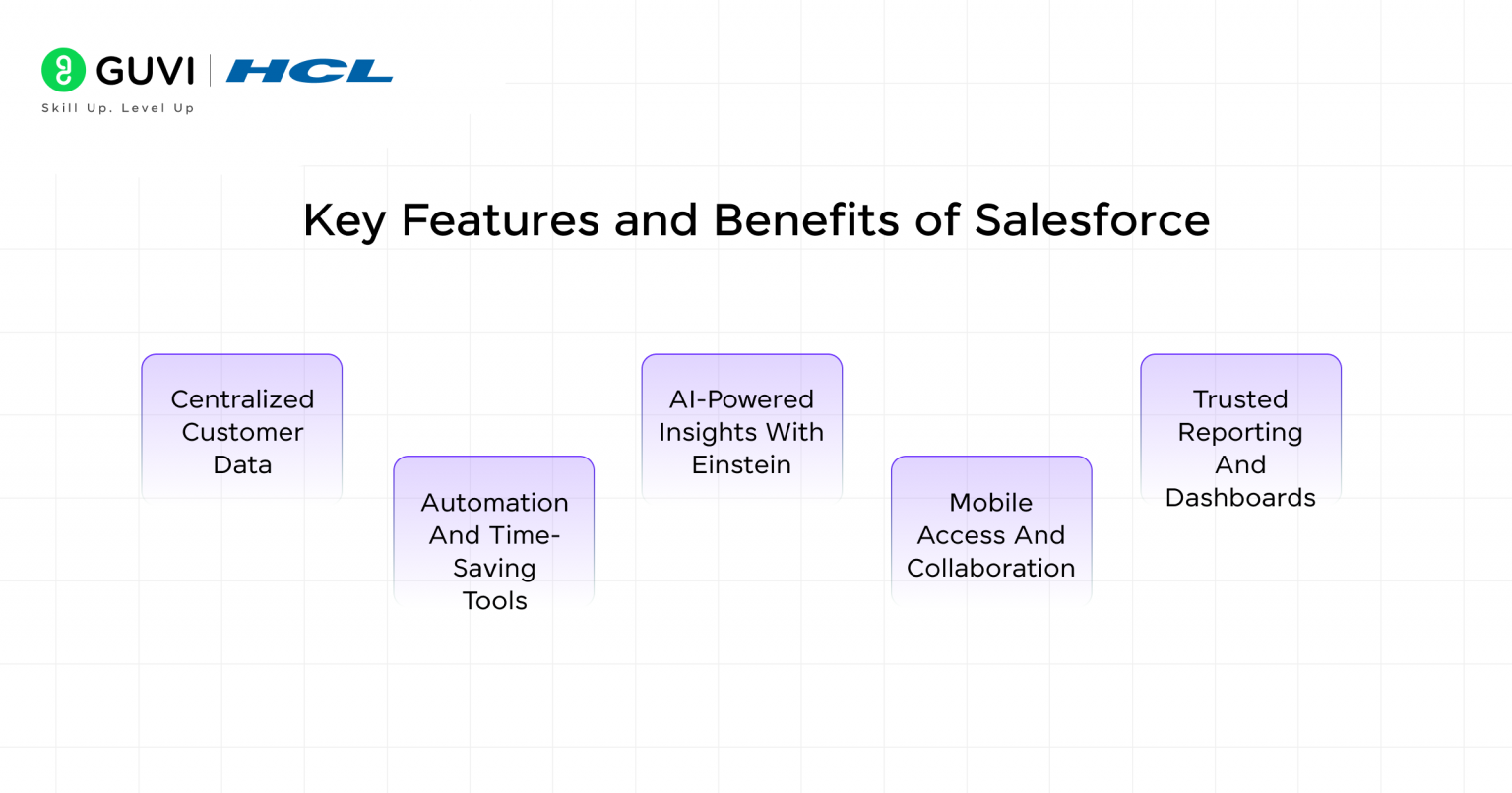 GUVI | HCL
Skill Up. Level Up

Key Features and Benefits of Salesforce

Centralized Customer Data

Automation And Time-Saving Tools

AI-Powered Insights With Einstein

Mobile Access And Collaboration

Trusted Reporting And Dashboards